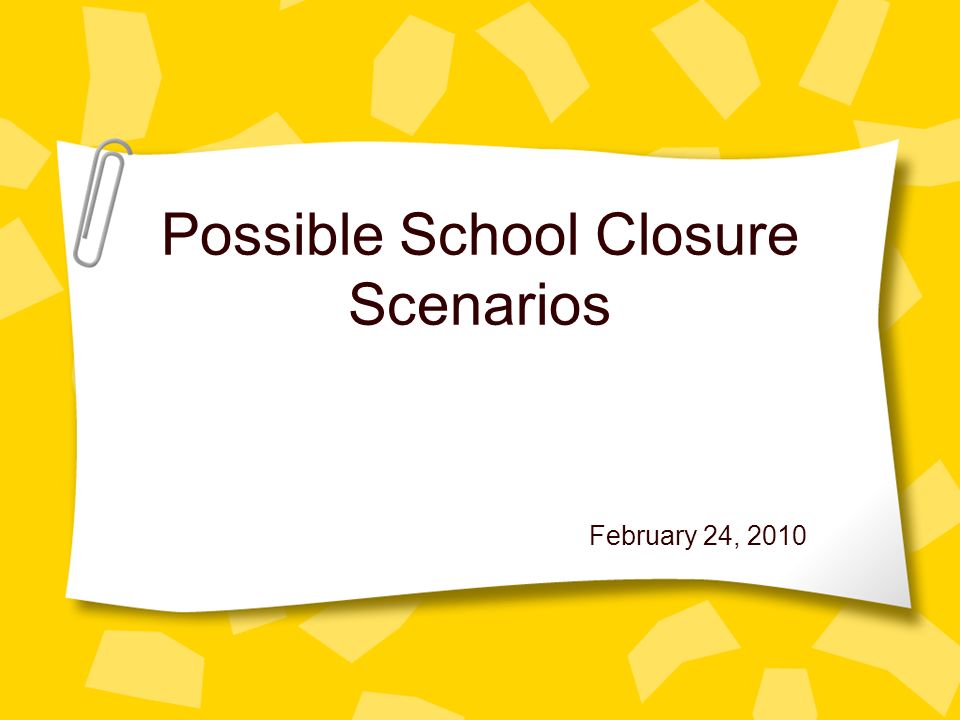 Possible School Closure Scenarios

February 24, 2010